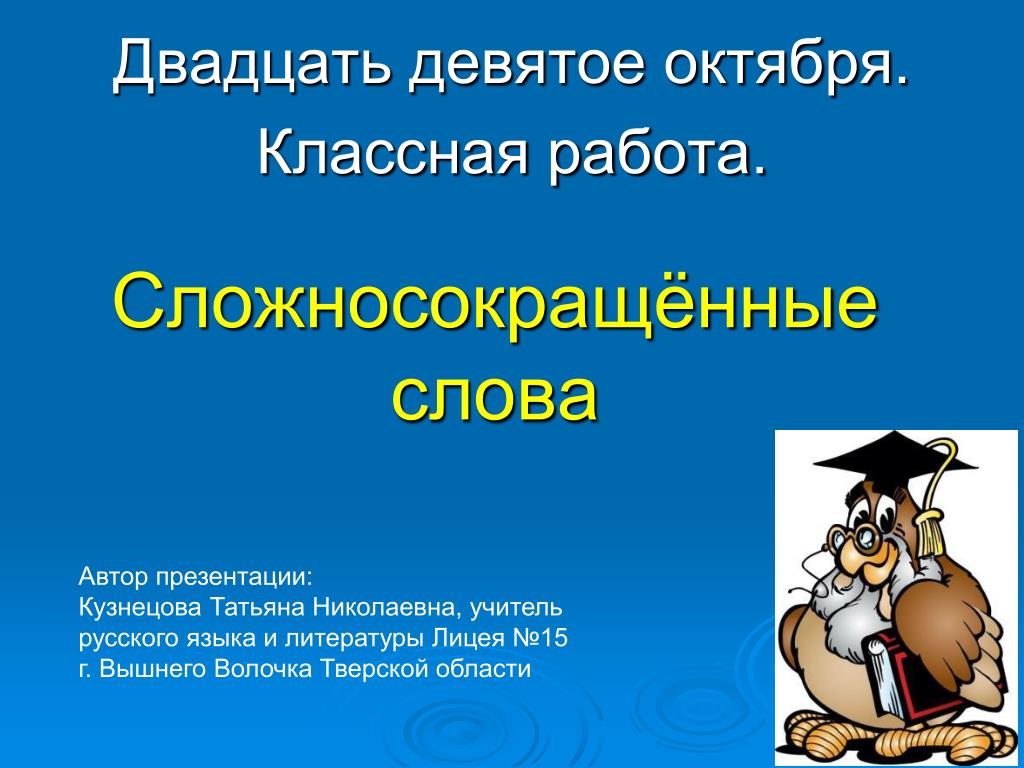 Двадцать девятое октября.
Классная работа.

Сложносокращённые слова

Автор презентации:
Кузнецова Татьяна Николаевна, учитель русского языка и литературы Лицея №15 г. Вышнего Волочка Тверской области